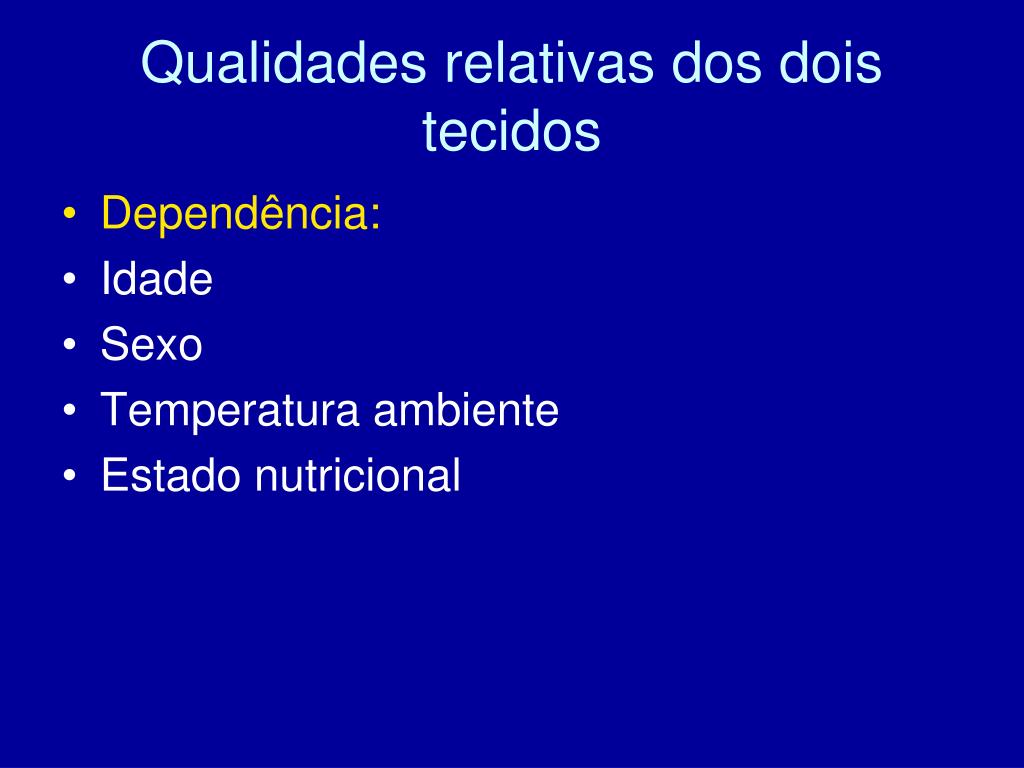 Qualidades relativas dos dois tecidos

• Dependência:
• Idade
• Sexo
• Temperatura ambiente
• Estado nutricional